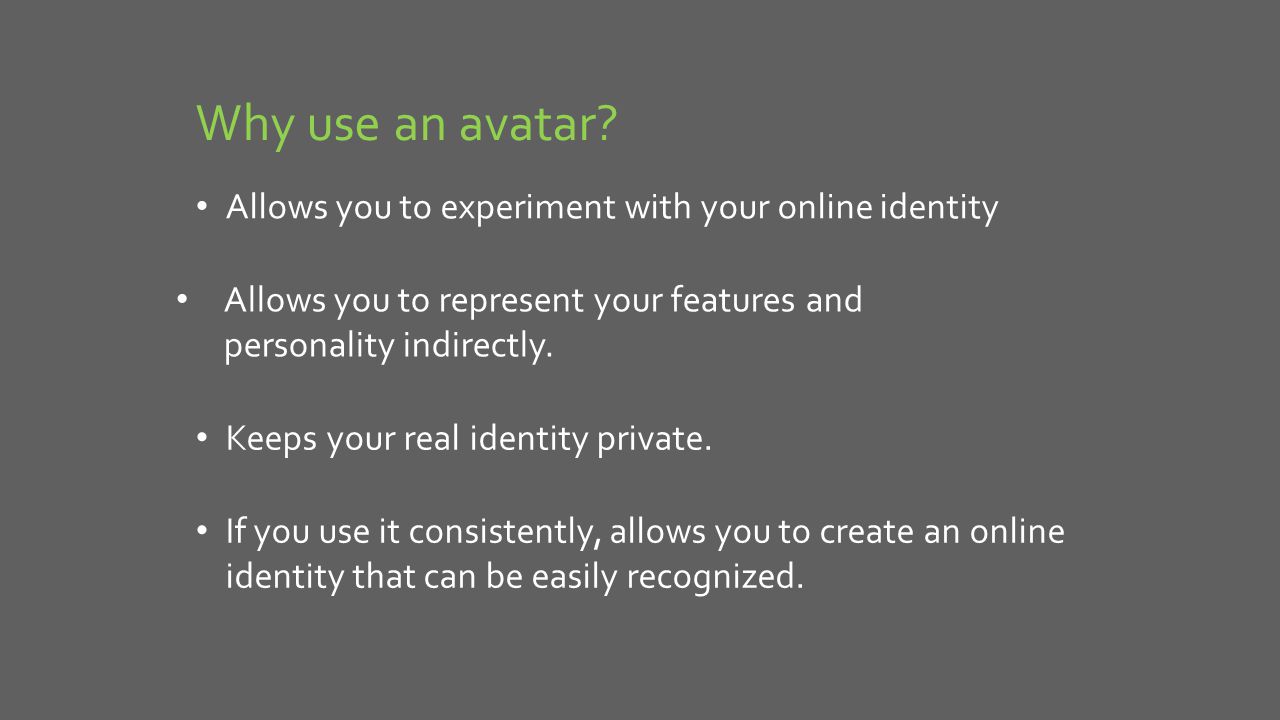 Why use an avatar?

• Allows you to experiment with your online identity

• Allows you to represent your features and personality indirectly.

• Keeps your real identity private.

• If you use it consistently, allows you to create an online identity that can be easily recognized.